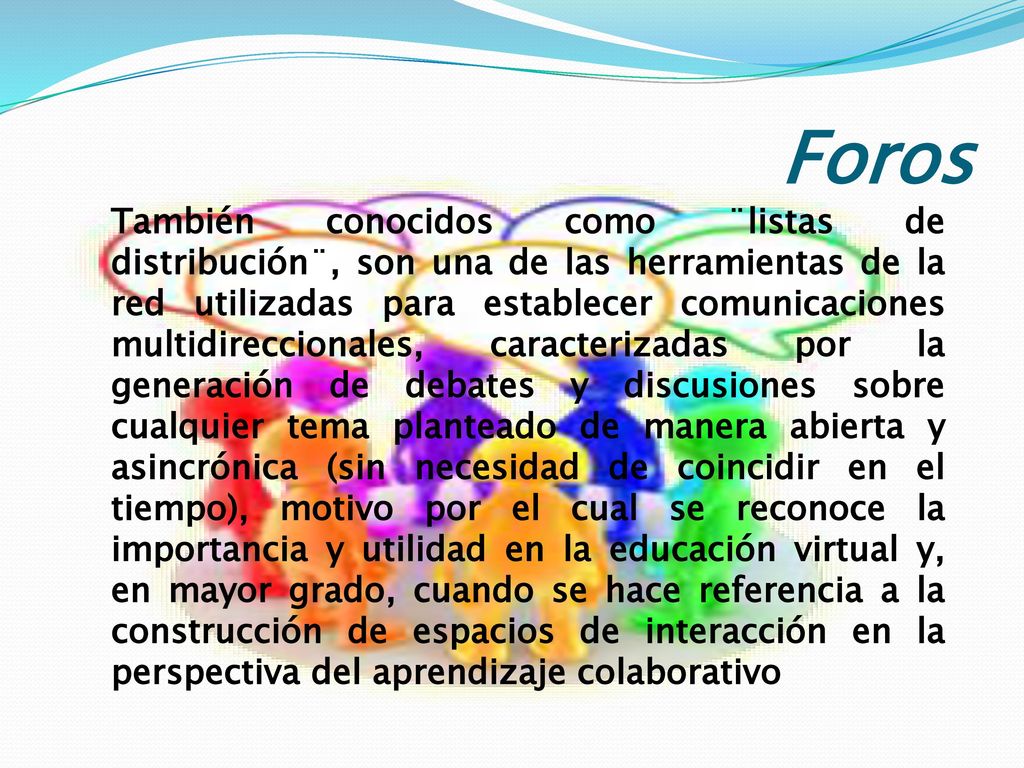 Foros

También conocidos como ¨listas de distribución¨, son una de las herramientas de la red utilizadas para establecer comunicaciones multidireccionales, caracterizadas por la generación de debates y discusiones sobre cualquier tema planteado de manera abierta y asincrónica (sin necesidad de coincidir en el tiempo), motivo por el cual se reconoce la importancia y utilidad en la educación virtual y, en mayor grado, cuando se hace referencia a la construcción de espacios de interacción en la perspectiva del aprendizaje colaborativo